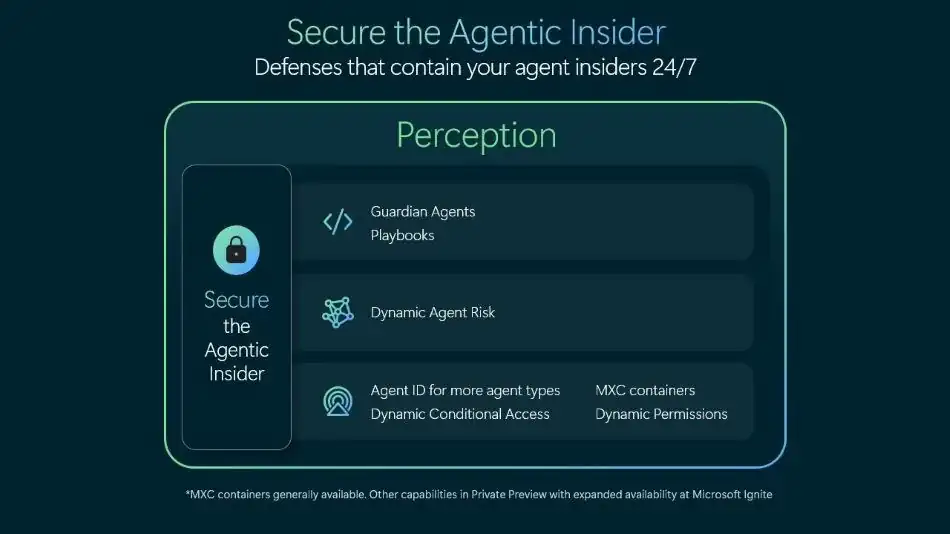 Secure the Agentic Insider

Defenses that contain your agent insiders 24/7

Perception

Secure the Agentic Insider

Guardian Agents
Playbooks

Dynamic Agent Risk

Agent ID for more agent types
Dynamic Conditional Access

MXC containers
Dynamic Permissions

*MXC containers generally available. Other capabilities in Private Preview with expanded availability at Microsoft Ignite